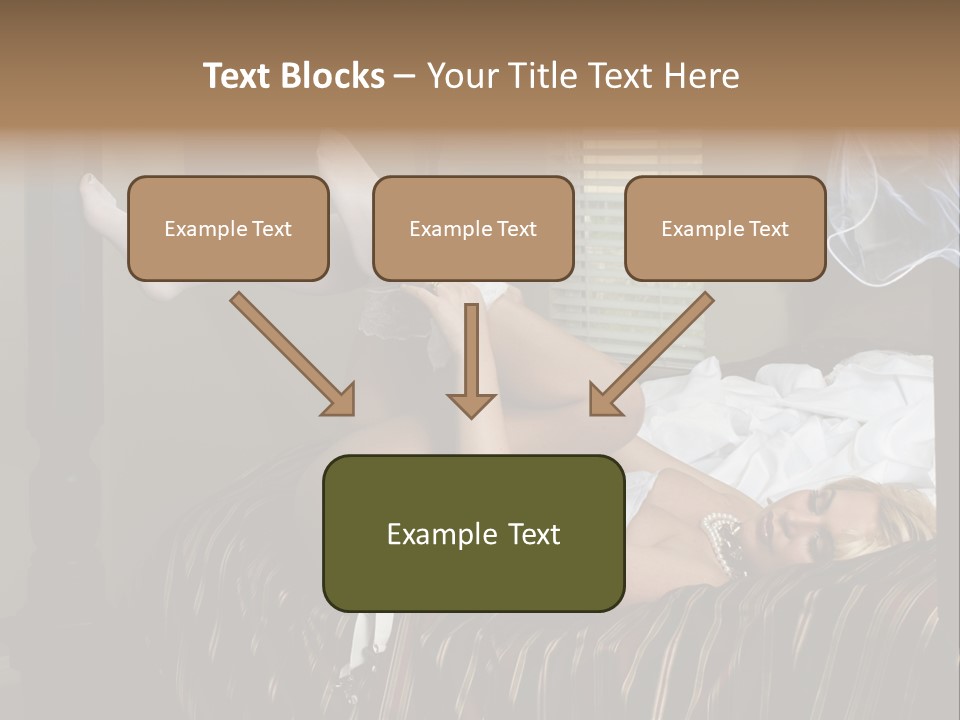 Text Blocks – Your Title Text Here

Example Text

Example Text

Example Text

Example Text